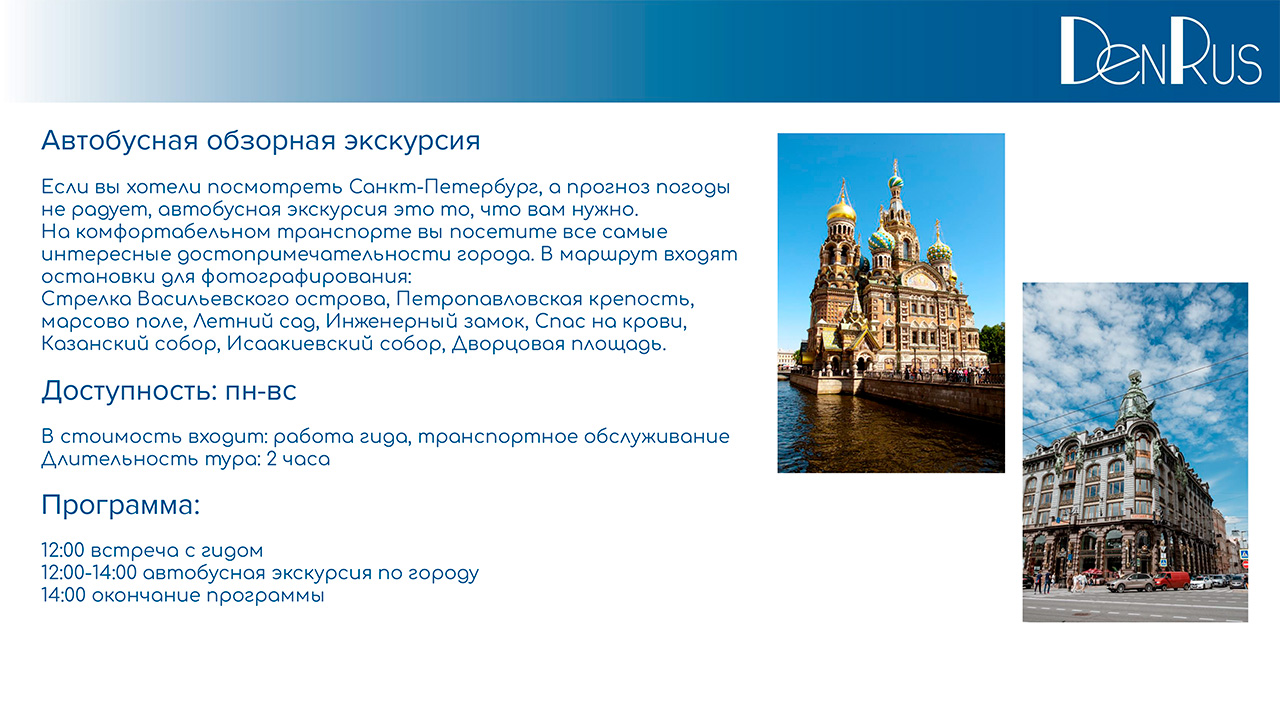 DenRus

Автобусная обзорная экскурсия

Если вы хотели посмотреть Санкт-Петербург, а прогноз погоды не радует, автобусная экскурсия это то, что вам нужно.
На комфортабельном транспорте вы посетите все самые интересные достопримечательности города. В маршрут входят остановки для фотографирования:
Стрелка Васильевского острова, Петропавловская крепость, марсово поле, Летний сад, Инженерный замок, Спас на крови, Казанский собор, Исаакиевский собор, Дворцовая площадь.

Доступность: пн-вс

В стоимость входит: работа гида, транспортное обслуживание
Длительность тура: 2 часа

Программа:

12:00 встреча с гидом
12:00-14:00 автобусная экскурсия по городу
14:00 окончание программы